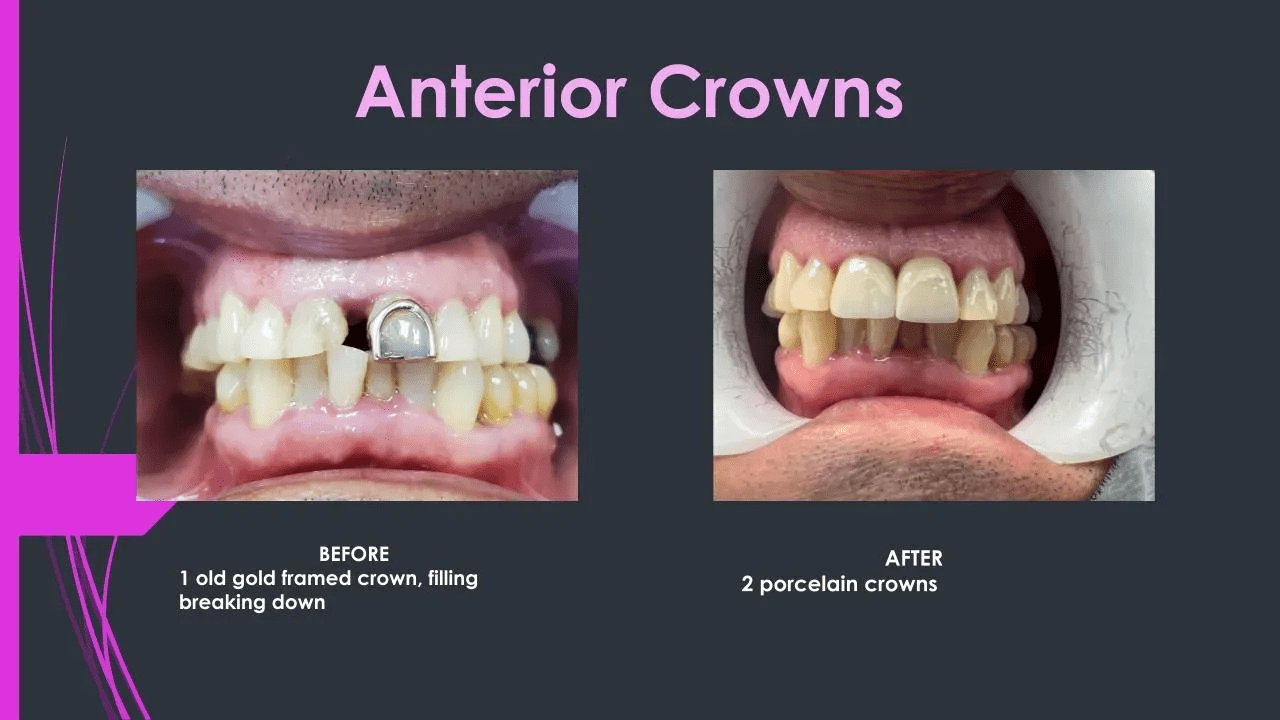 Anterior Crowns

BEFORE
1 old gold framed crown, filling breaking down

AFTER
2 porcelain crowns